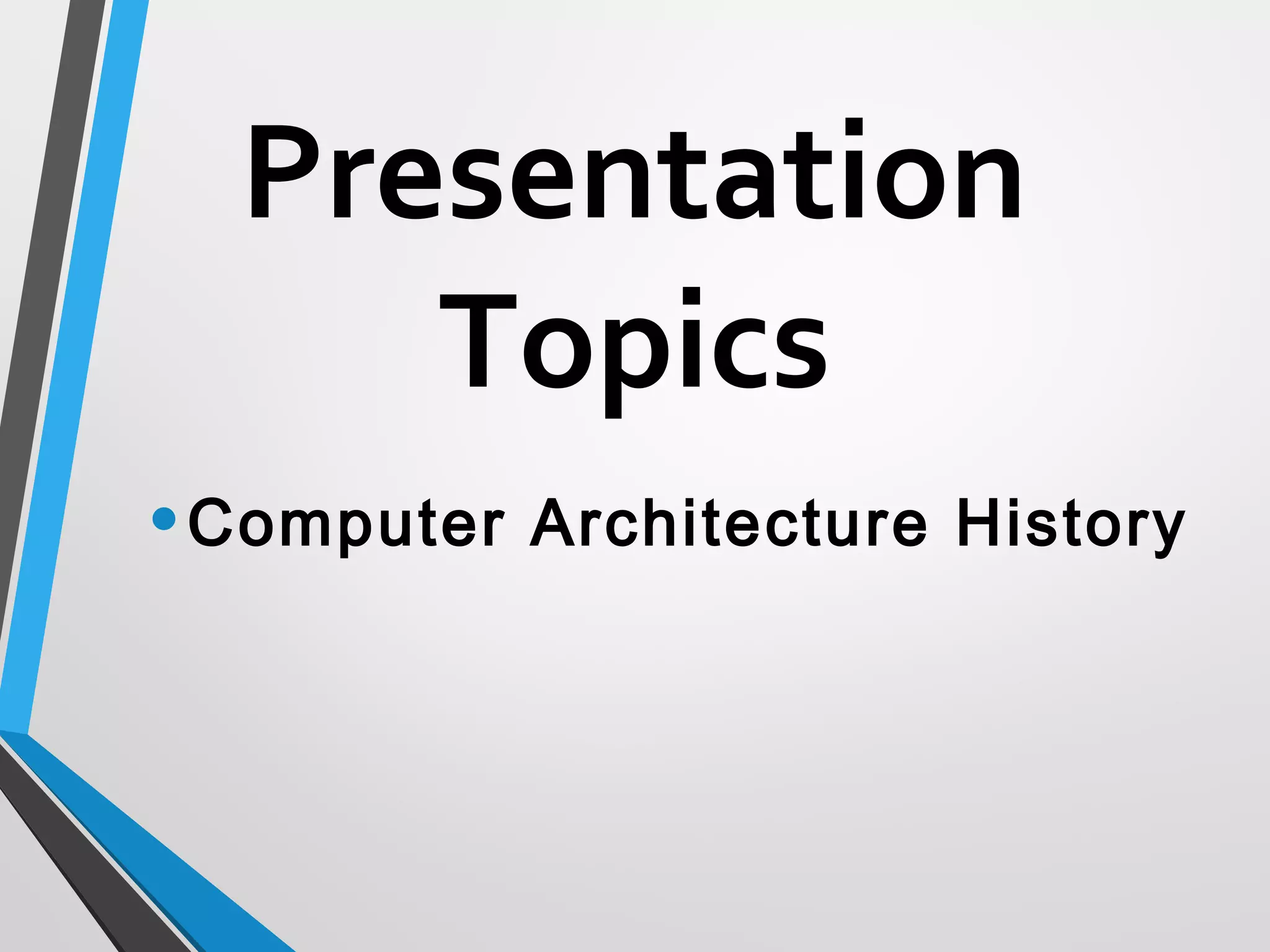 Presentation Topics

• Computer Architecture History